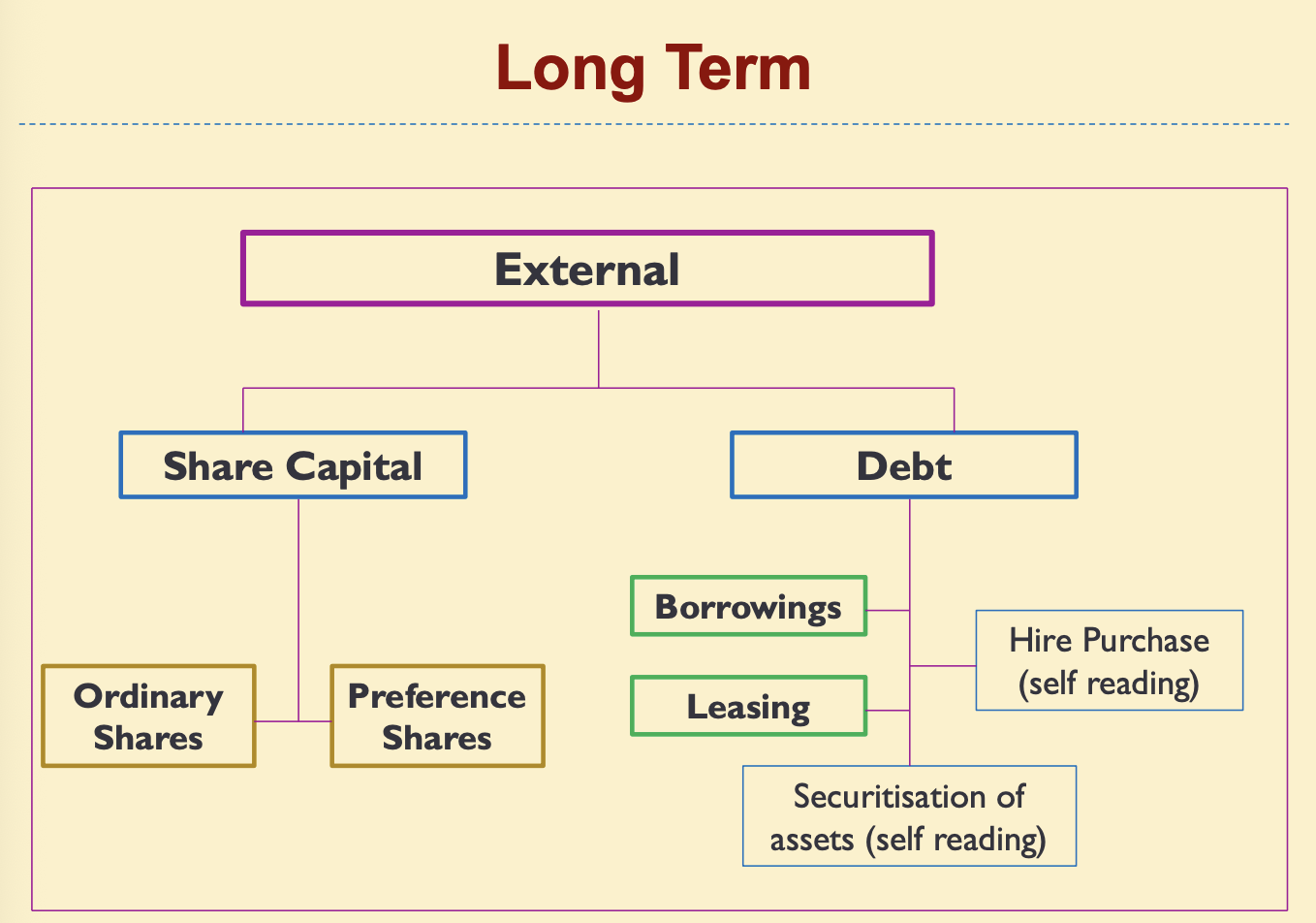 Long Term

External

Share Capital

Debt

Ordinary Shares

Preference Shares

Borrowings

Leasing

Hire Purchase (self reading)

Securitisation of assets (self reading)